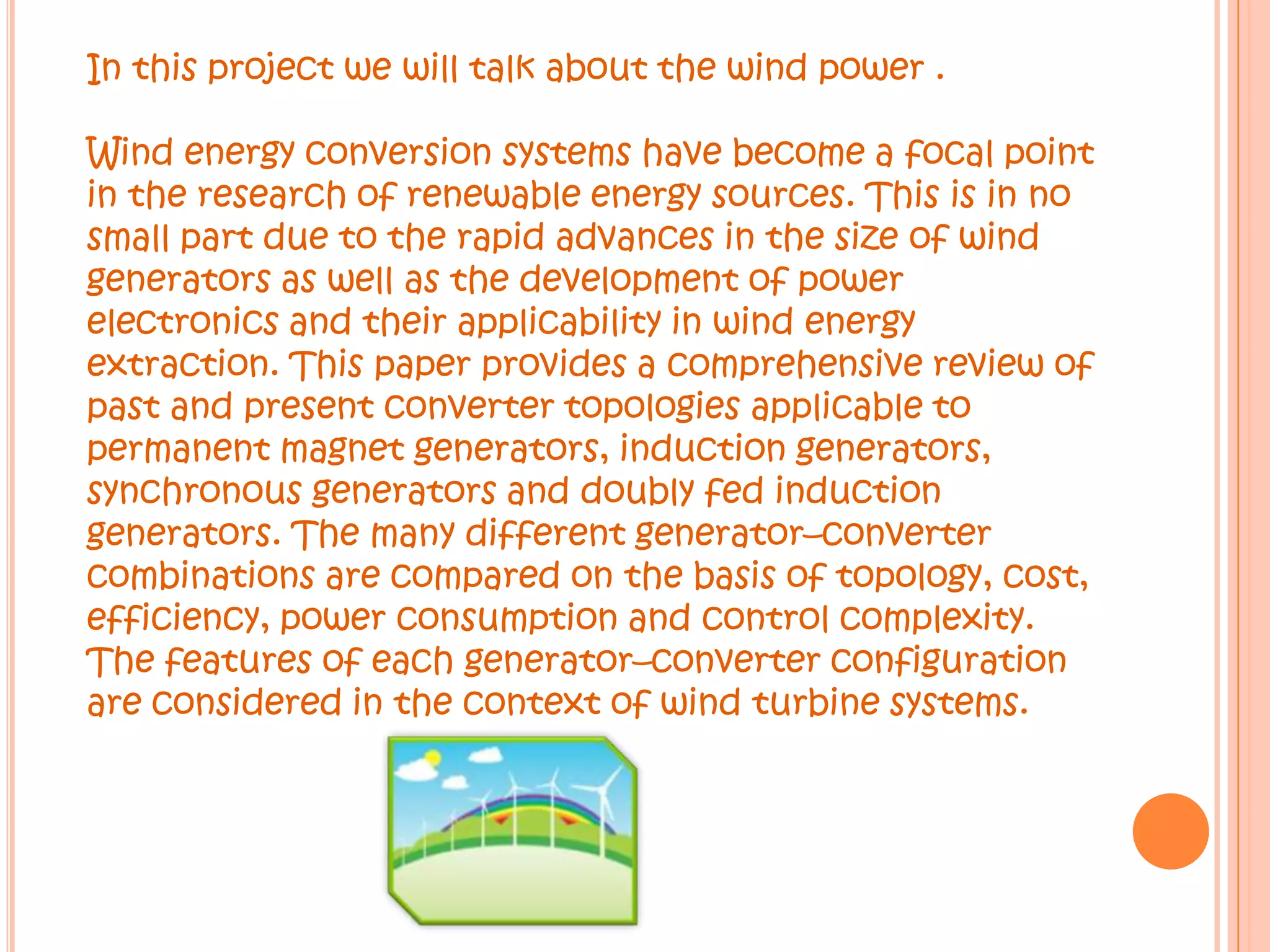 In this project we will talk about the wind power .

Wind energy conversion systems have become a focal point in the research of renewable energy sources. This is in no small part due to the rapid advances in the size of wind generators as well as the development of power electronics and their applicability in wind energy extraction. This paper provides a comprehensive review of past and present converter topologies applicable to permanent magnet generators, induction generators, synchronous generators and doubly fed induction generators. The many different generator–converter combinations are compared on the basis of topology, cost, efficiency, power consumption and control complexity. The features of each generator–converter configuration are considered in the context of wind turbine systems.